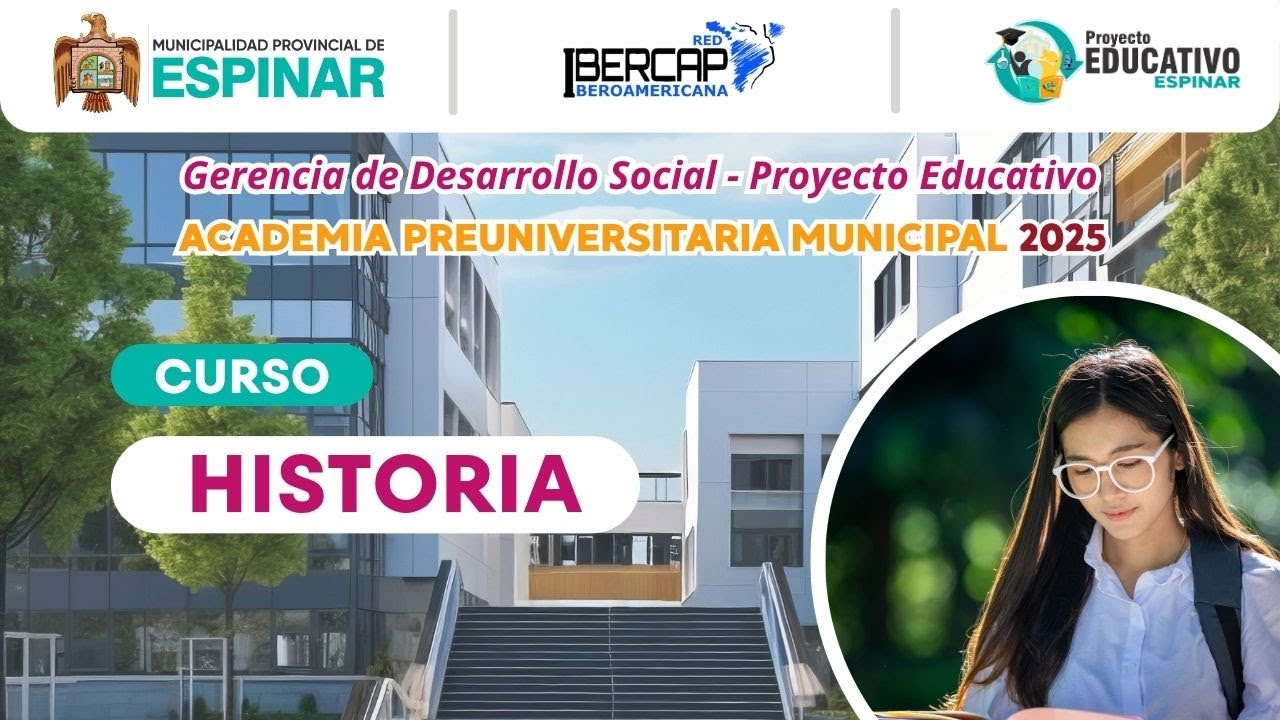 MUNICIPALIDAD PROVINCIAL DE
ESPINAR

RED
IBERCAP
IBEROAMERICANA

Proyecto
EDUCATIVO
ESPINAR

Gerencia de Desarrollo Social - Proyecto Educativo
ACADEMIA PREUNIVERSITARIA MUNICIPAL 2025

CURSO
HISTORIA